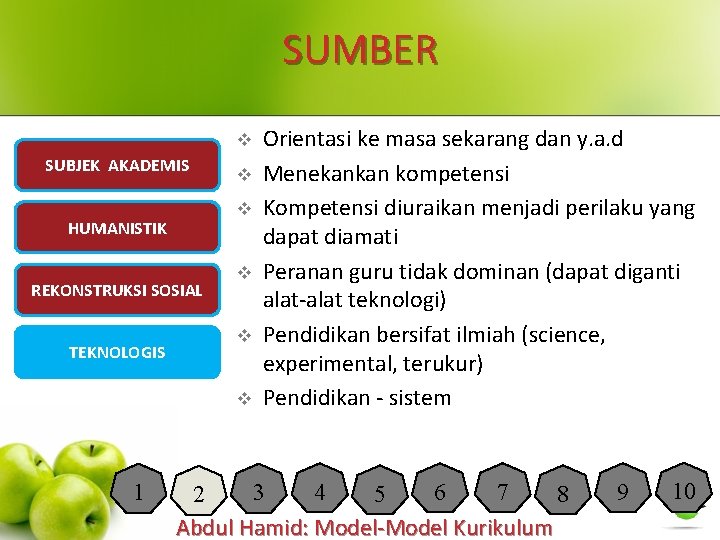 SUMBER

SUBJEK AKADEMIS

HUMANISTIK

REKONSTRUKSI SOSIAL

TEKNOLOGIS

❖ Orientasi ke masa sekarang dan y.a.d
❖ Menekankan kompetensi
❖ Kompetensi diuraikan menjadi perilaku yang dapat diamati
❖ Peranan guru tidak dominan (dapat diganti alat-alat teknologi)
❖ Pendidikan bersifat ilmiah (science, experimental, terukur)
❖ Pendidikan - sistem

1 2 3 4 5 6 7 8 9 10

Abdul Hamid: Model-Model Kurikulum